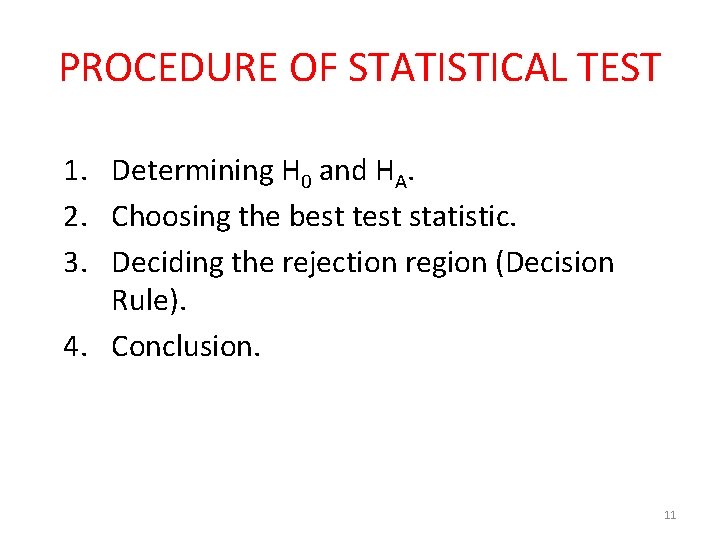 PROCEDURE OF STATISTICAL TEST

1. Determining $H_0$ and $H_A$.
2. Choosing the best test statistic.
3. Deciding the rejection region (Decision Rule).
4. Conclusion.

11